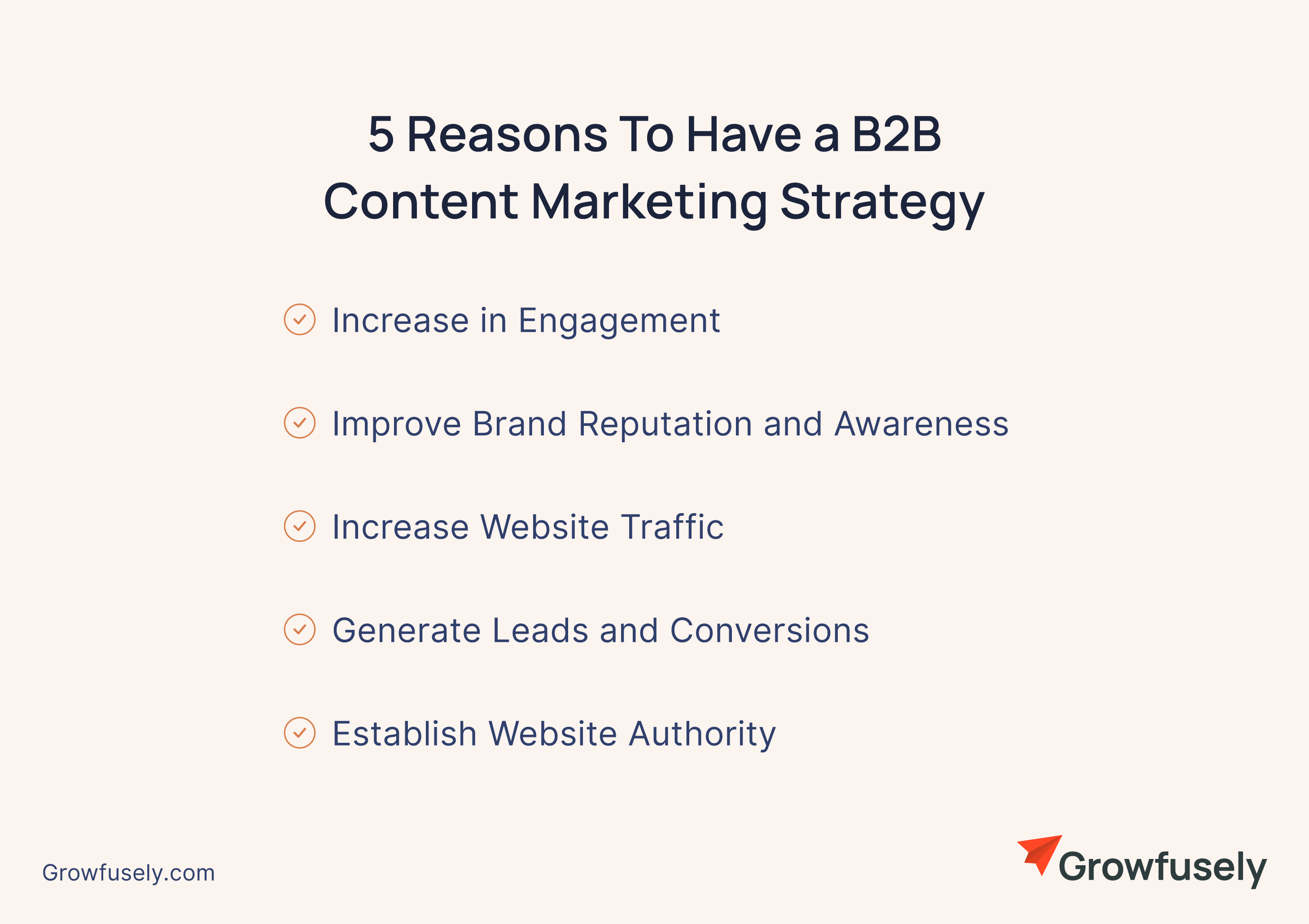 5 Reasons To Have a B2B Content Marketing Strategy

Increase in Engagement

Improve Brand Reputation and Awareness

Increase Website Traffic

Generate Leads and Conversions

Establish Website Authority

Growfusely.com

Growfusely